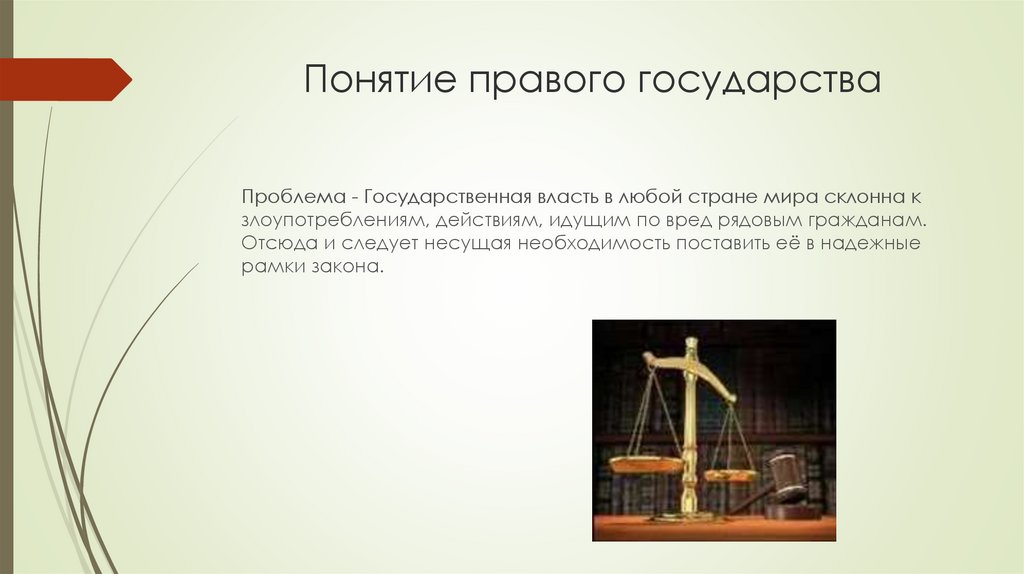 Понятие правого государства

Проблема - Государственная власть в любой стране мира склонна к злоупотреблениям, действиям, идущим по вред рядовым гражданам. Отсюда и следует несущая необходимость поставить её в надежные рамки закона.